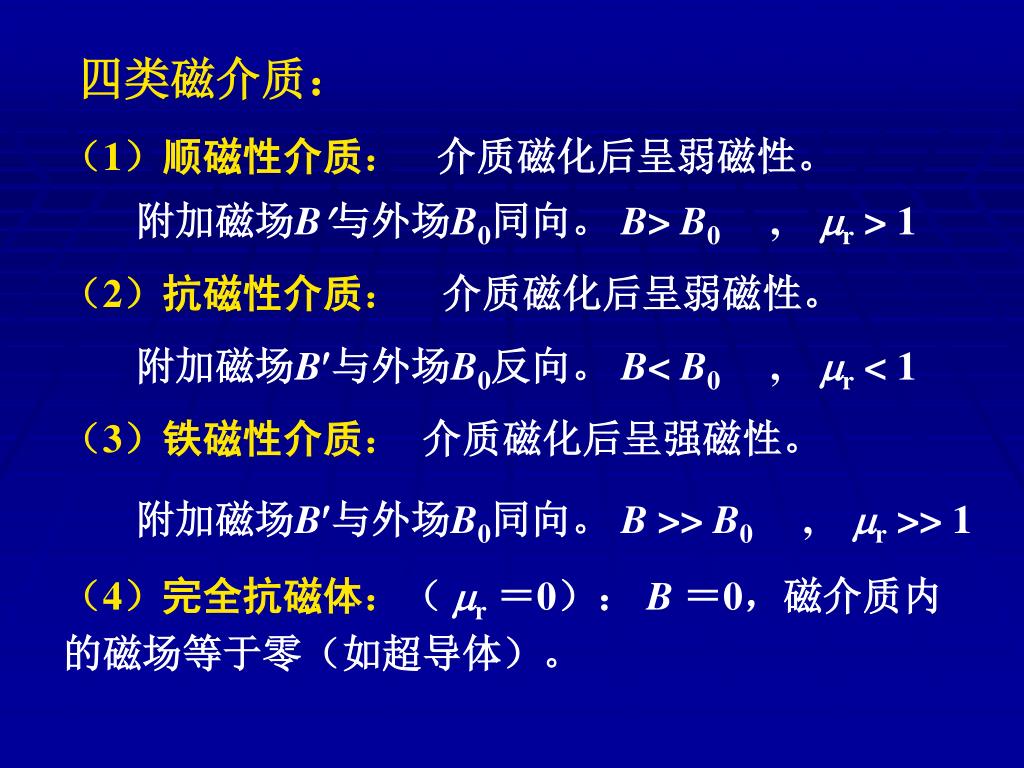 四类磁介质：

（1）顺磁性介质： 介质磁化后呈弱磁性。

附加磁场$B'$与外场$B_0$同向。 $B > B_0$ ， $\mu_r > 1$

（2）抗磁性介质： 介质磁化后呈弱磁性。

附加磁场$B'$与外场$B_0$反向。 $B < B_0$ ， $\mu_r < 1$

（3）铁磁性介质： 介质磁化后呈强磁性。

附加磁场$B'$与外场$B_0$同向。 $B >> B_0$ ， $\mu_r >> 1$

（4）完全抗磁体：（ $\mu_r = 0$）： $B = 0$，磁介质内的磁场等于零（如超导体）。